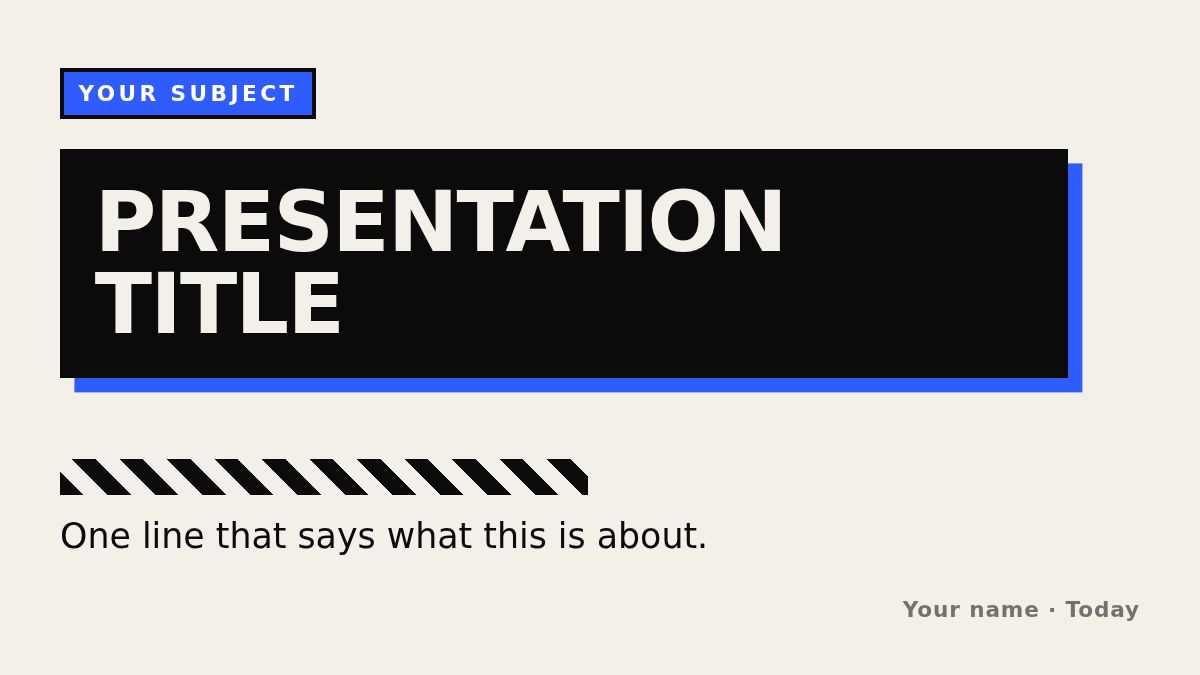 YOUR SUBJECT

PRESENTATION TITLE

One line that says what this is about.

Your name · Today